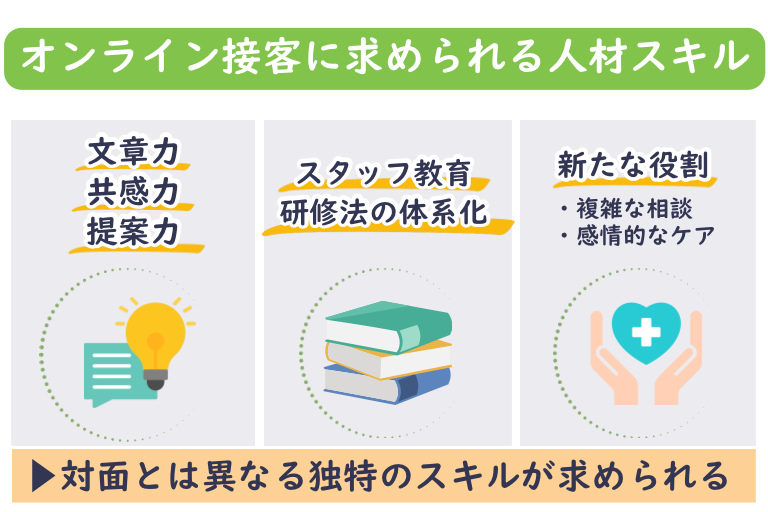 オンライン接客に求められる人材スキル

文章力
共感力
提案力

スタッフ教育
研修法の体系化

新たな役割
・複雑な相談
・感情的なケア

▶対面とは異なる独特のスキルが求められる